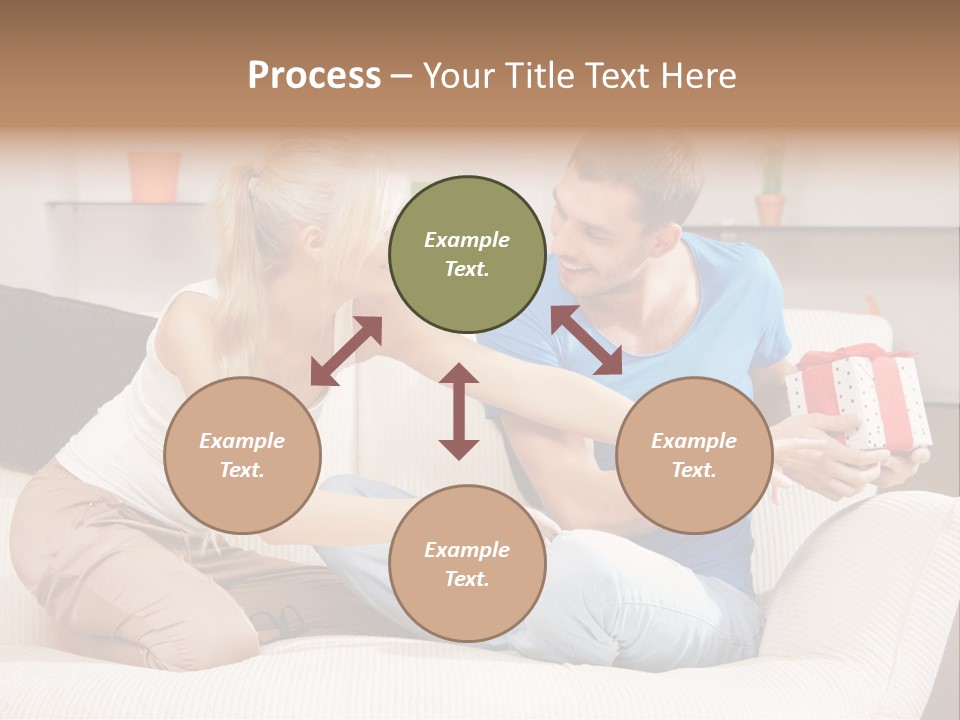 Process – Your Title Text Here

Example Text.

Example Text.

Example Text.

Example Text.